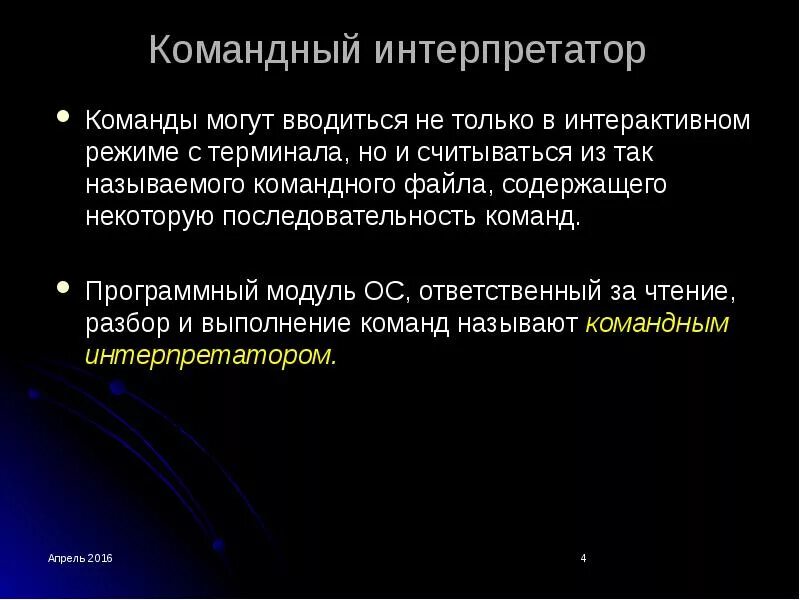 Командный интерпретатор

• Команды могут вводиться не только в интерактивном режиме с терминала, но и считываться из так называемого командного файла, содержащего некоторую последовательность команд.

• Программный модуль ОС, ответственный за чтение, разбор и выполнение команд называют командным интерпретатором.

Апрель 2016

4